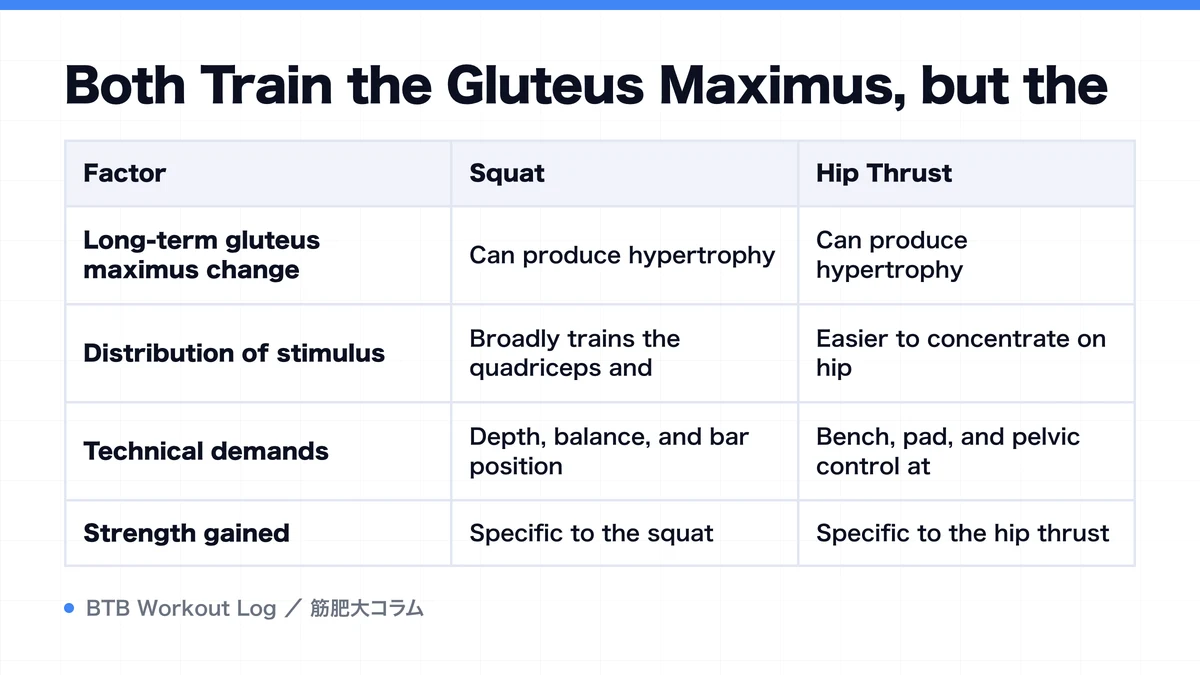 Both Train the Gluteus Maximus, but the

| Factor | Squat | Hip Thrust |
|---|---|---|
| Long-term gluteus maximus change | Can produce hypertrophy | Can produce hypertrophy |
| Distribution of stimulus | Broadly trains the quadriceps and | Easier to concentrate on hip |
| Technical demands | Depth, balance, and bar position | Bench, pad, and pelvic control at |
| Strength gained | Specific to the squat | Specific to the hip thrust |

BTB Workout Log ／ 筋肥大コラム